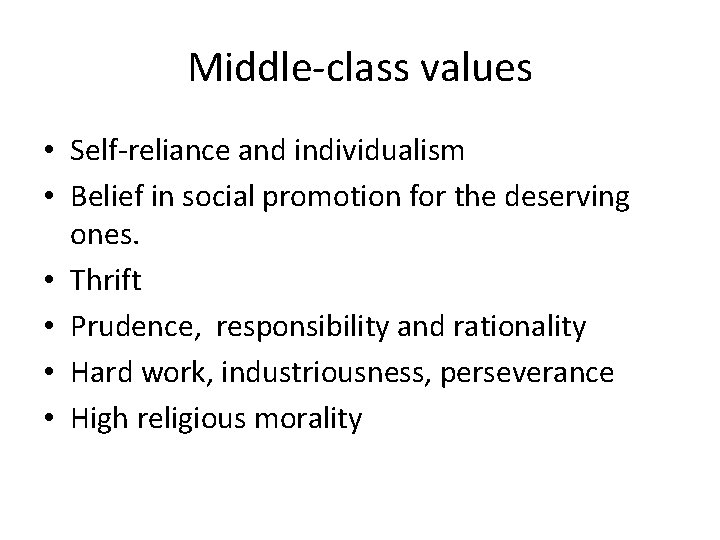 Middle-class values

• Self-reliance and individualism
• Belief in social promotion for the deserving ones.
• Thrift
• Prudence,  responsibility and rationality
• Hard work, industriousness, perseverance
• High religious morality